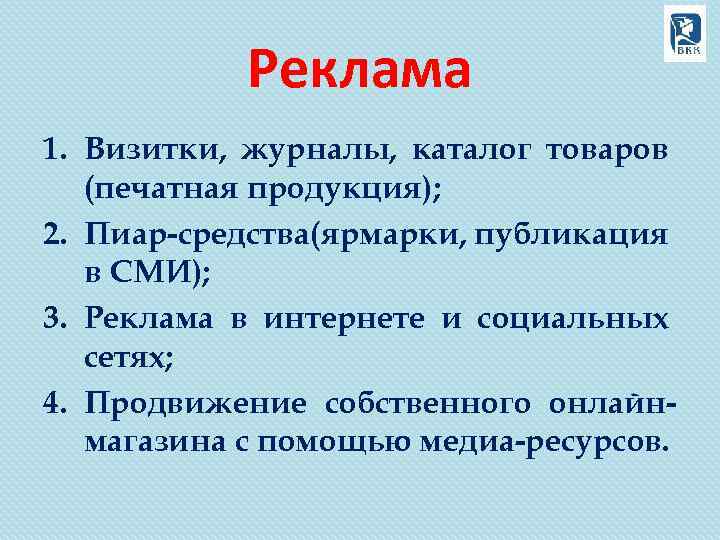 ВКК

Реклама

1. Визитки, журналы, каталог товаров (печатная продукция);
2. Пиар-средства(ярмарки, публикация в СМИ);
3. Реклама в интернете и социальных сетях;
4. Продвижение собственного онлайн-магазина с помощью медиа-ресурсов.